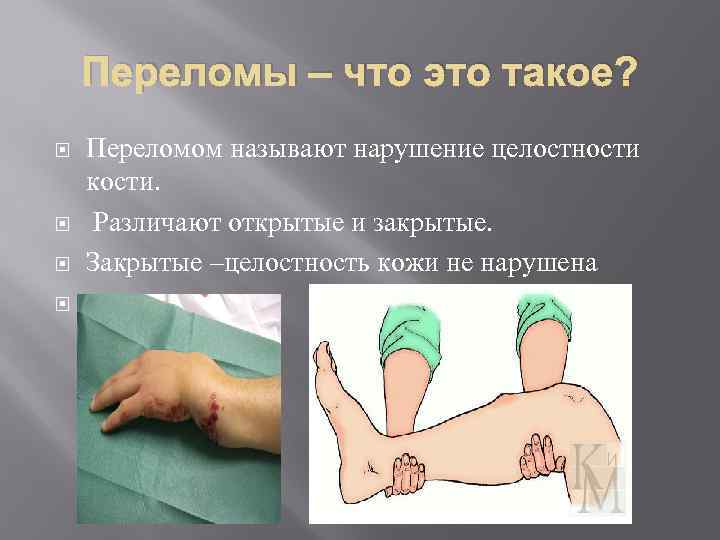 Переломы – что это такое?

Переломом называют нарушение целостности кости.

Различают открытые и закрытые.

Закрытые –целостность кожи не нарушена

КиМ